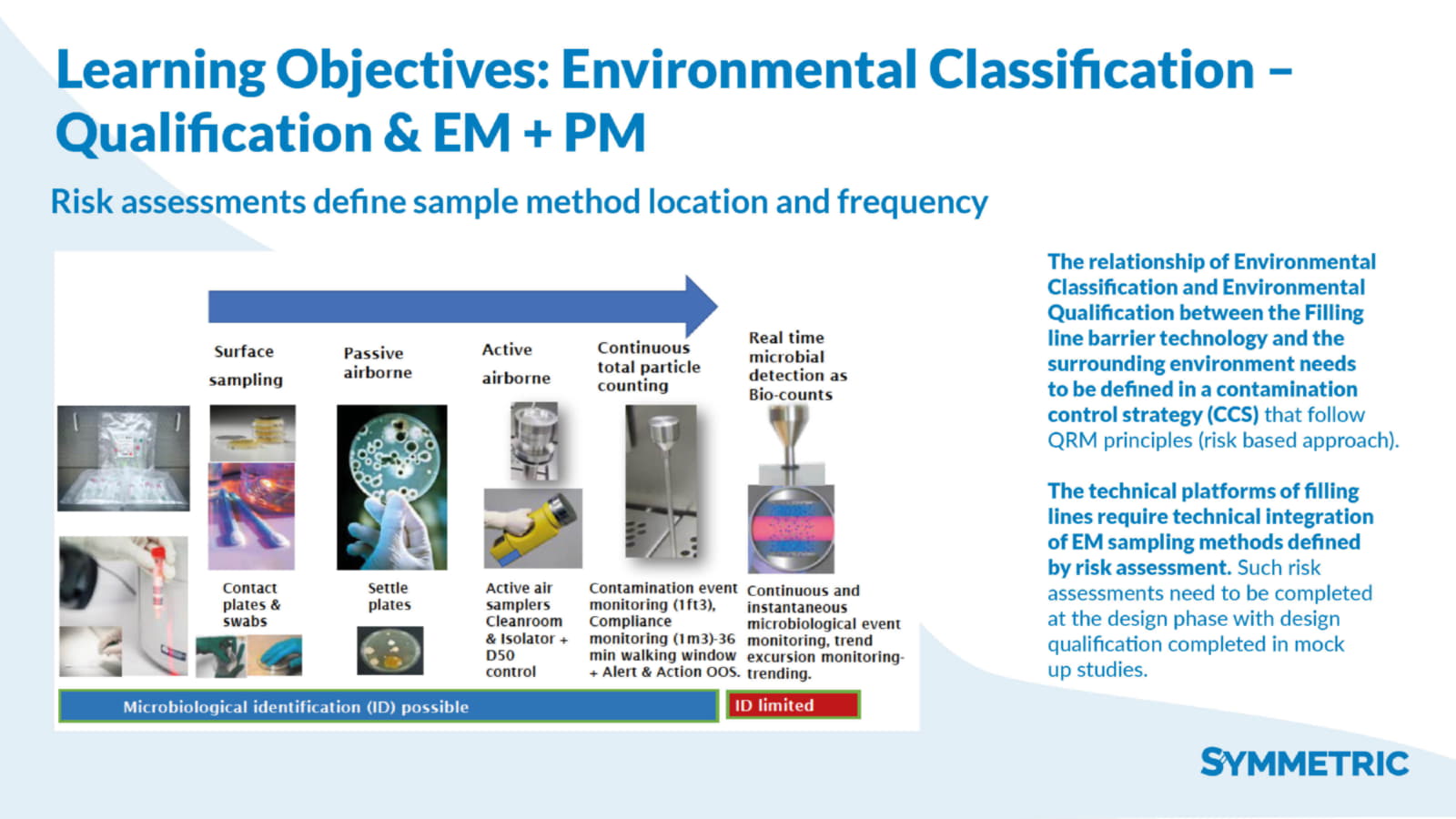 Learning Objectives: Environmental Classification – Qualification & EM + PM

Risk assessments define sample method location and frequency

Surface sampling

Passive airborne

Active airborne

Continuous total particle counting

Real time microbial detection as Bio-counts

Contact plates & swabs

Settle plates

Active air samplers Cleanroom & Isolator + D50 control

Contamination event monitoring (1ft3), Compliance monitoring (1m3)-36 min walking window + Alert & Action OOS.

Continuous and instantaneous microbiological event monitoring, trend excursion monitoring-trending.

Microbiological identification (ID) possible

ID limited

The relationship of Environmental Classification and Environmental Qualification between the Filling line barrier technology and the surrounding environment needs to be defined in a contamination control strategy (CCS) that follow QRM principles (risk based approach).

The technical platforms of filling lines require technical integration of EM sampling methods defined by risk assessment. Such risk assessments need to be completed at the design phase with design qualification completed in mock up studies.

SYMMETRIC